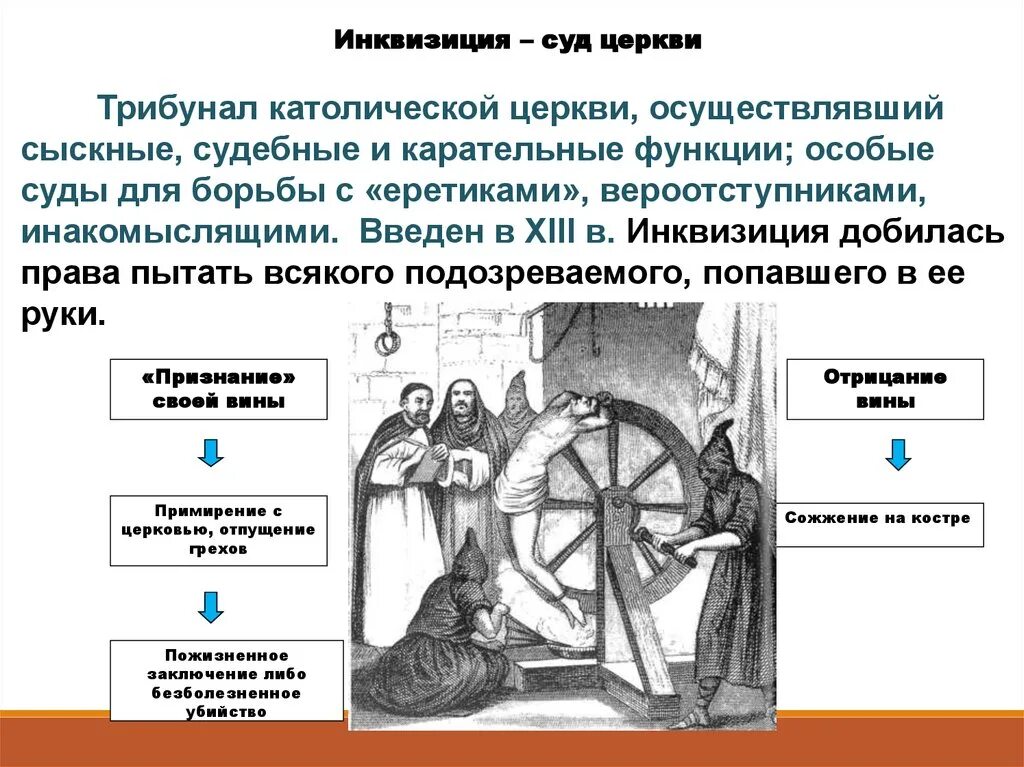 Инквизиция – суд церкви

Трибунал католической церкви, осуществлявший сыскные, судебные и карательные функции; особые суды для борьбы с «еретиками», вероотступниками, инакомыслящими. Введен в XIII в. Инквизиция добилась права пытать всякого подозреваемого, попавшего в ее руки.

«Признание» своей вины

Примирение с церковью, отпущение грехов

Пожизненное заключение либо безболезненное убийство

Отрицание вины

Сожжение на костре